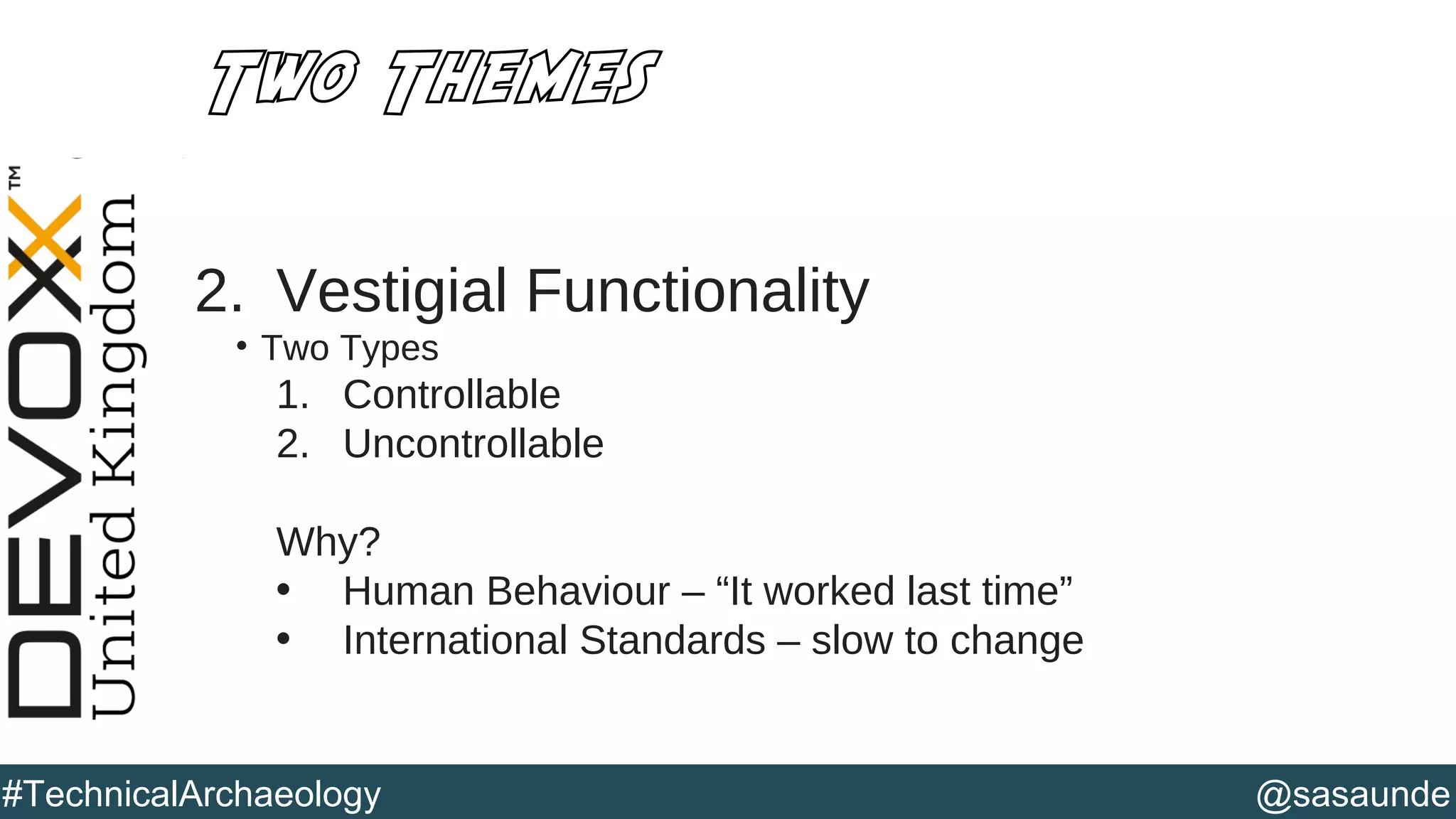 TWO THEMES

DEVOXX™ United Kingdom

2. Vestigial Functionality
• Two Types
1. Controllable
2. Uncontrollable

Why?
• Human Behaviour – “It worked last time”
• International Standards – slow to change

#TechnicalArchaeology

@sasaunde